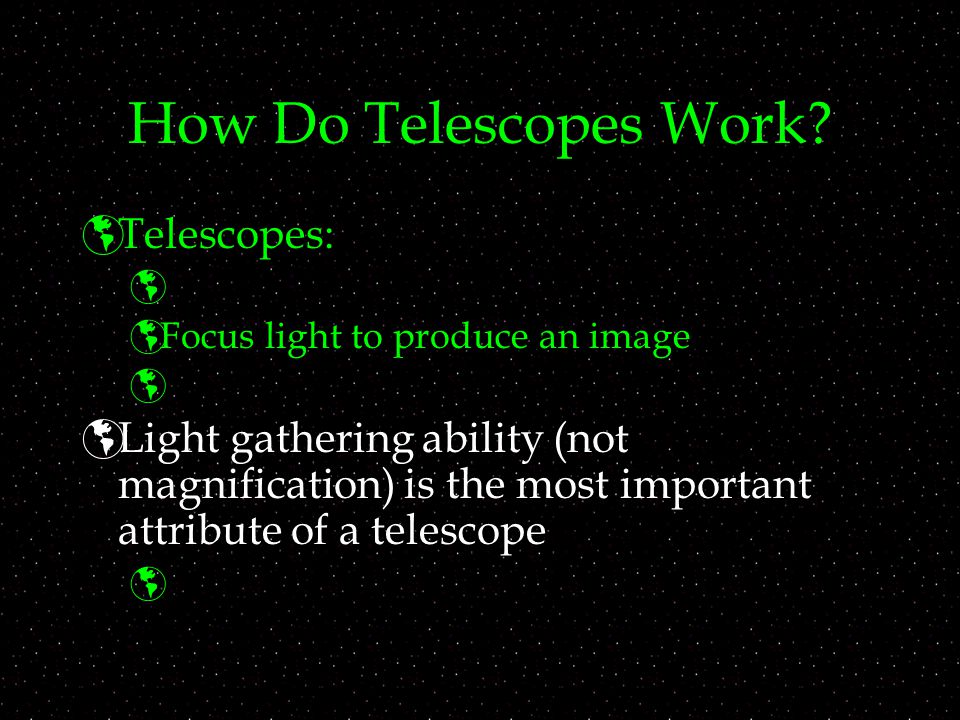 How Do Telescopes Work?

Telescopes:

Focus light to produce an image

Light gathering ability (not magnification) is the most important attribute of a telescope